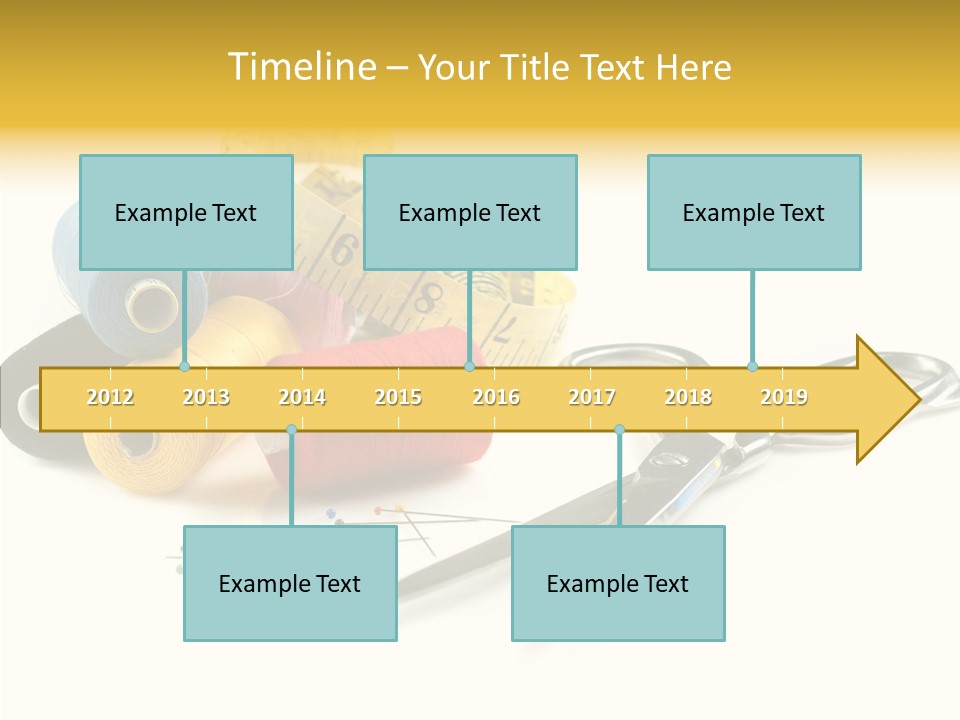 Timeline – Your Title Text Here

Example Text

Example Text

Example Text

2012 2013 2014 2015 2016 2017 2018 2019

Example Text

Example Text